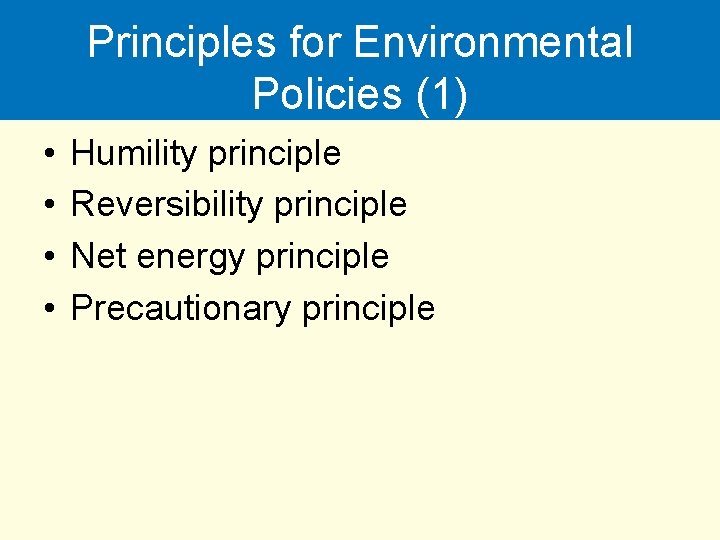 Principles for Environmental Policies (1)

• Humility principle
• Reversibility principle
• Net energy principle
• Precautionary principle